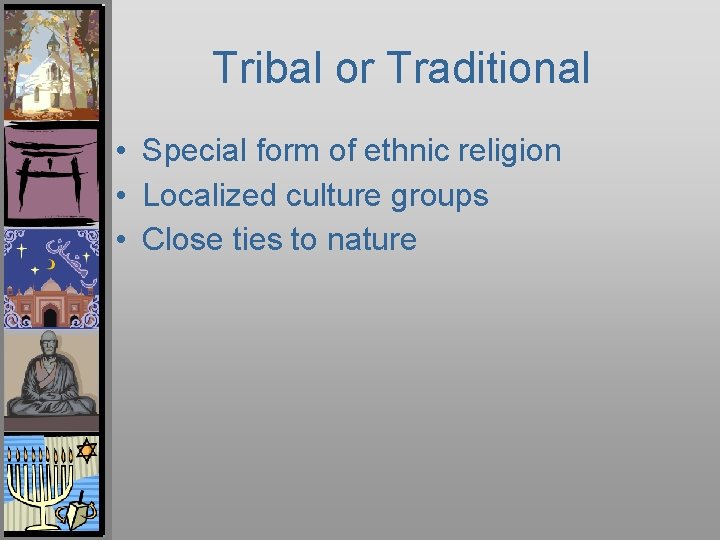 Tribal or Traditional

• Special form of ethnic religion
• Localized culture groups
• Close ties to nature